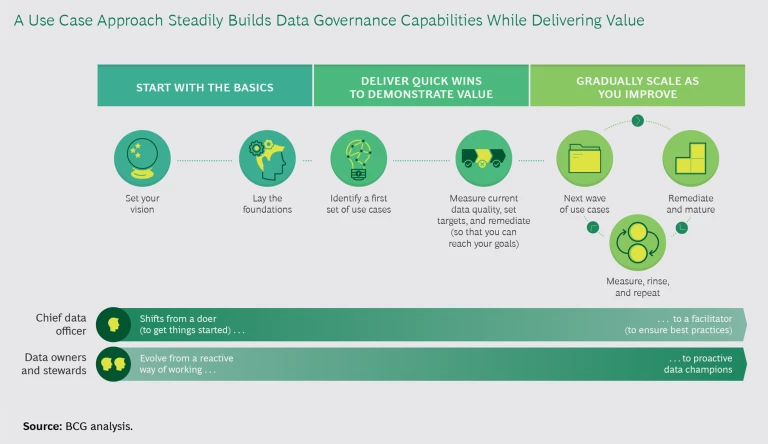 A Use Case Approach Steadily Builds Data Governance Capabilities While Delivering Value

START WITH THE BASICS

DELIVER QUICK WINS TO DEMONSTRATE VALUE

GRADUALLY SCALE AS YOU IMPROVE

Set your vision

Lay the foundations

Identify a first set of use cases

Measure current data quality, set targets, and remediate (so that you can reach your goals)

Next wave of use cases

Remediate and mature

Measure, rinse, and repeat

Chief data officer

Shifts from a doer (to get things started) . . .

. . . to a facilitator (to ensure best practices)

Data owners and stewards

Evolve from a reactive way of working . . .

. . . to proactive data champions

Source: BCG analysis.